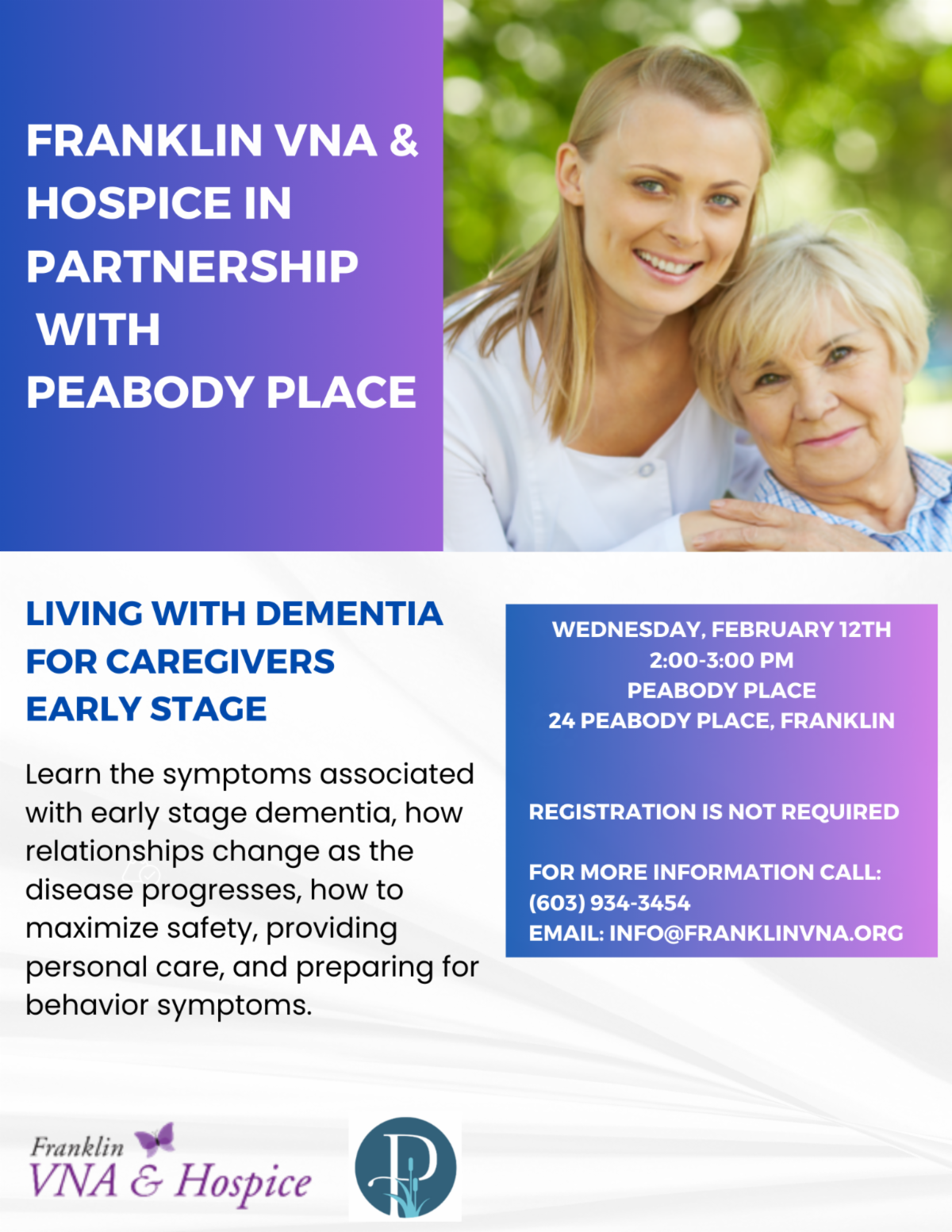 FRANKLIN VNA & HOSPICE IN PARTNERSHIP WITH PEABODY PLACE

LIVING WITH DEMENTIA FOR CAREGIVERS EARLY STAGE

Learn the symptoms associated with early stage dementia, how relationships change as the disease progresses, how to maximize safety, providing personal care, and preparing for behavior symptoms.

WEDNESDAY, FEBRUARY 12TH
2:00-3:00 PM
PEABODY PLACE
24 PEABODY PLACE, FRANKLIN

REGISTRATION IS NOT REQUIRED

FOR MORE INFORMATION CALL:
(603) 934-3454
EMAIL: INFO@FRANKLINVNA.ORG

Franklin VNA & Hospice

P